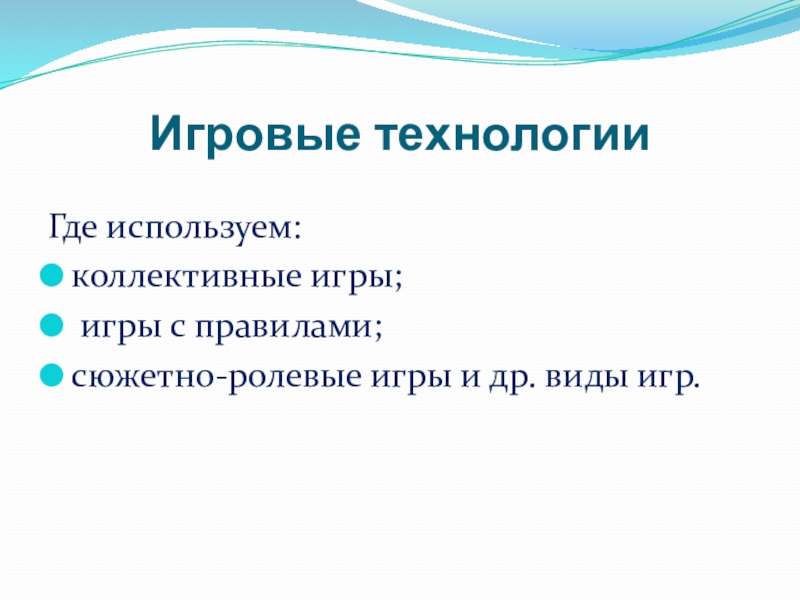 Игровые технологии

Где используем:

- коллективные игры;
- игры с правилами;
- сюжетно-ролевые игры и др. виды игр.